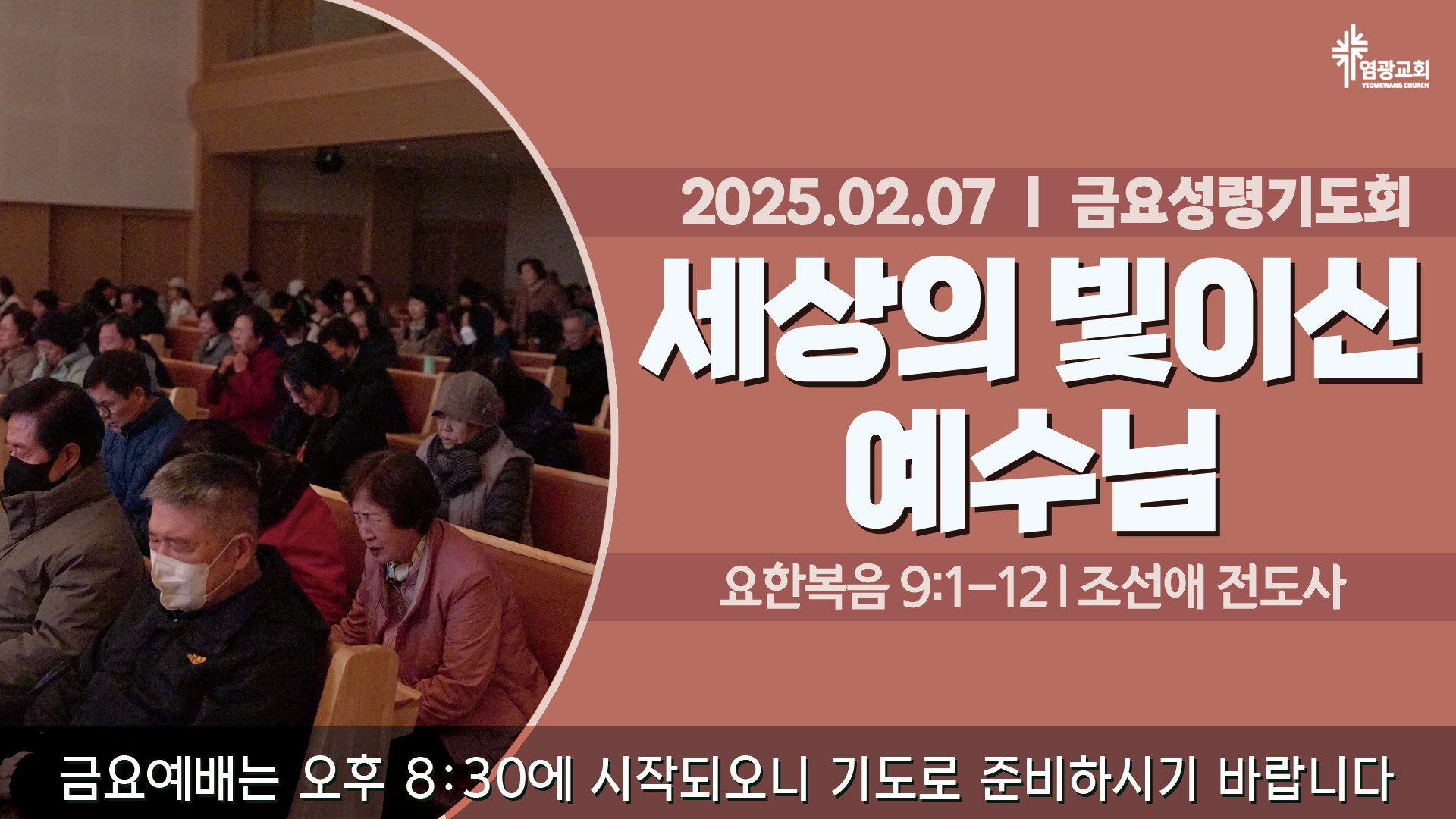 염광교회
YEOMKWANG CHURCH

2025.02.07 | 금요성령기도회

세상의 빛이신 예수님

요한복음 9:1-12 | 조선애 전도사

금요예배는 오후 8:30에 시작되오니 기도로 준비하시기 바랍니다